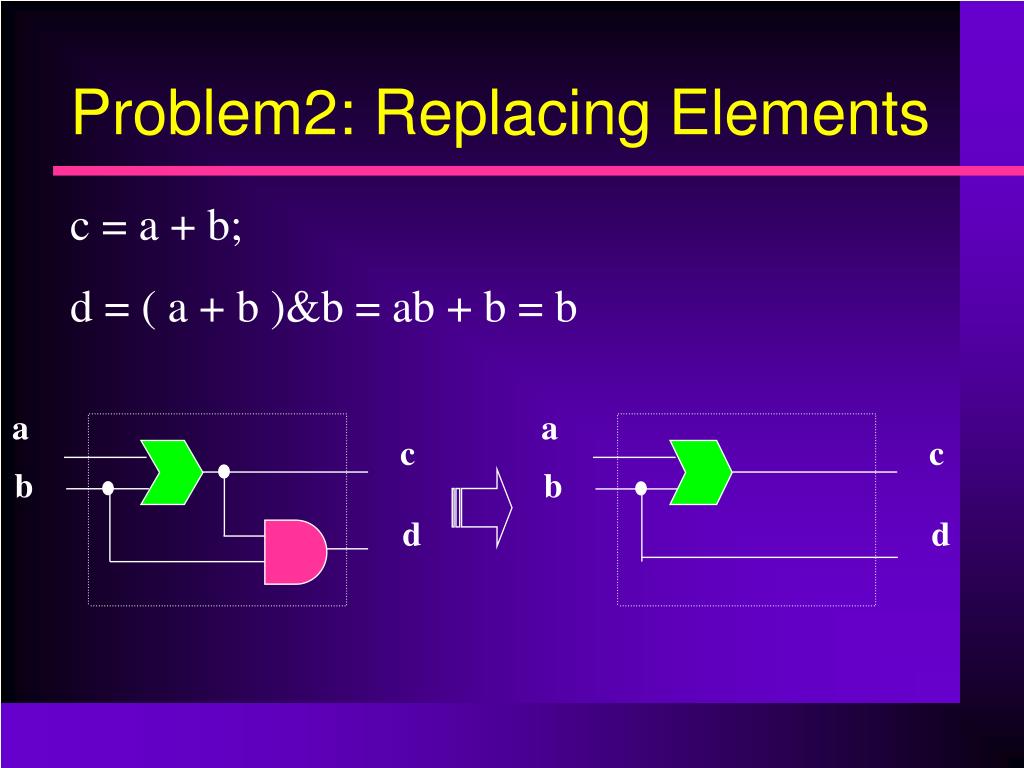 Problem2: Replacing Elements

c = a + b;

d = ( a + b )&b = ab + b = b

a
b
c
d

a
b
c
d